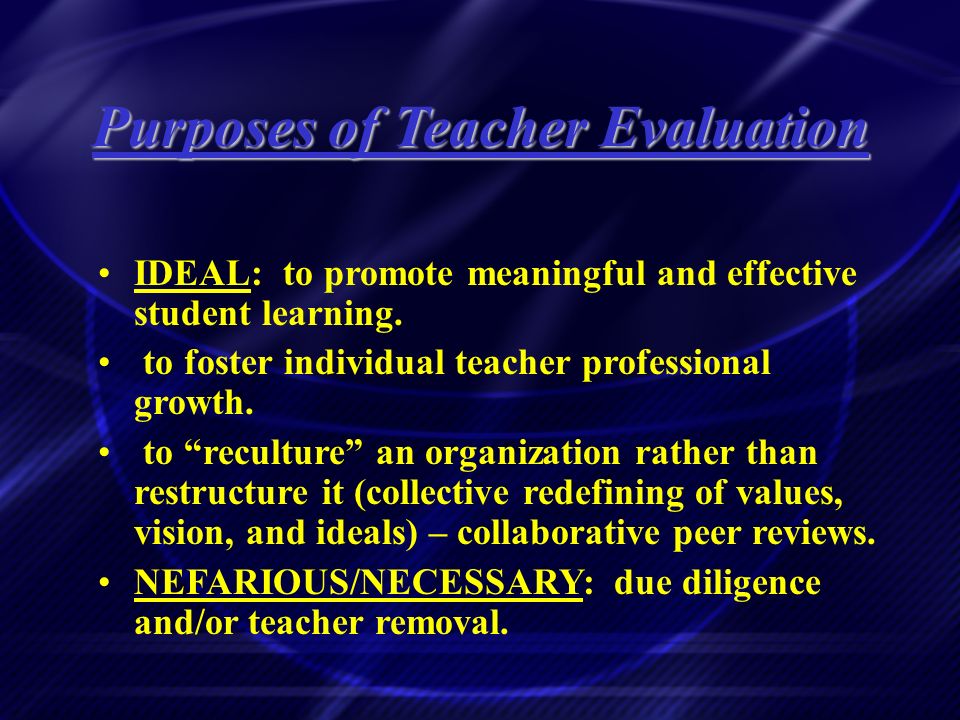 Purposes of Teacher Evaluation

• IDEAL: to promote meaningful and effective student learning.

• to foster individual teacher professional growth.

• to “reculture” an organization rather than restructure it (collective redefining of values, vision, and ideals) – collaborative peer reviews.

• NEFARIOUS/NECESSARY: due diligence and/or teacher removal.